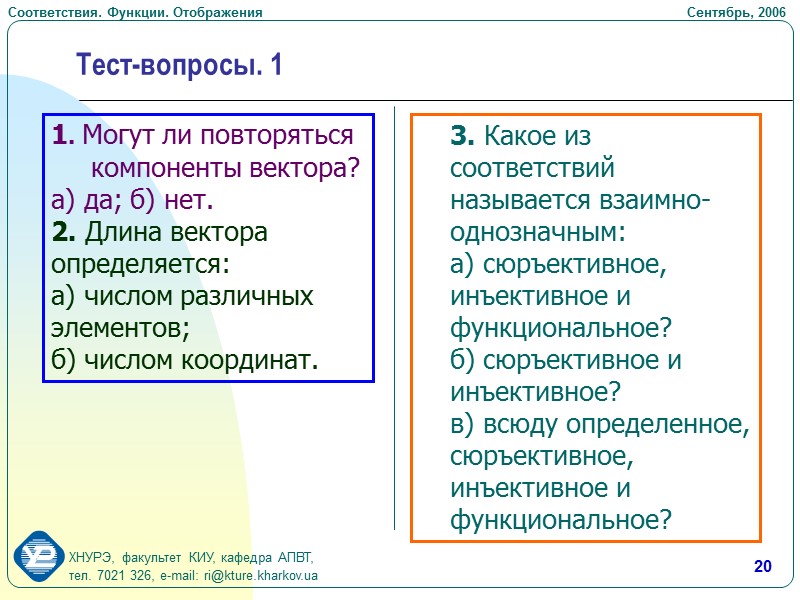 Соответствия. Функции. Отображения

Сентябрь, 2006

Тест-вопросы. 1

1. Могут ли повторяться компоненты вектора?
а) да; б) нет.
2. Длина вектора определяется:
а) числом различных элементов;
б) числом координат.

3. Какое из соответствий называется взаимно-однозначным:
а) сюръективное, инъективное и функциональное?
б) сюръективное и инъективное?
в) всюду определенное, сюръективное, инъективное и функциональное?

ХНУРЭ, факультет КИУ, кафедра АПВТ,
тел. 7021 326, e-mail: ri@kture.kharkov.ua

20